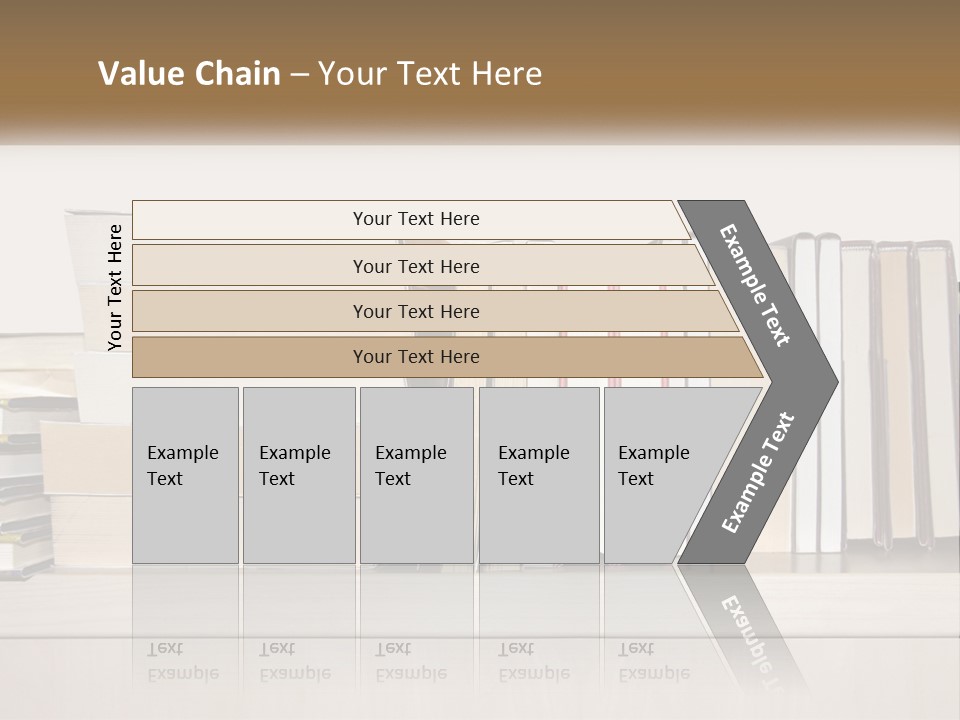 Value Chain – Your Text Here

Your Text Here

Your Text Here

Your Text Here

Your Text Here

Your Text Here

Example Text

Example Text

Example Text

Example Text

Example Text

Example Text

Example Text